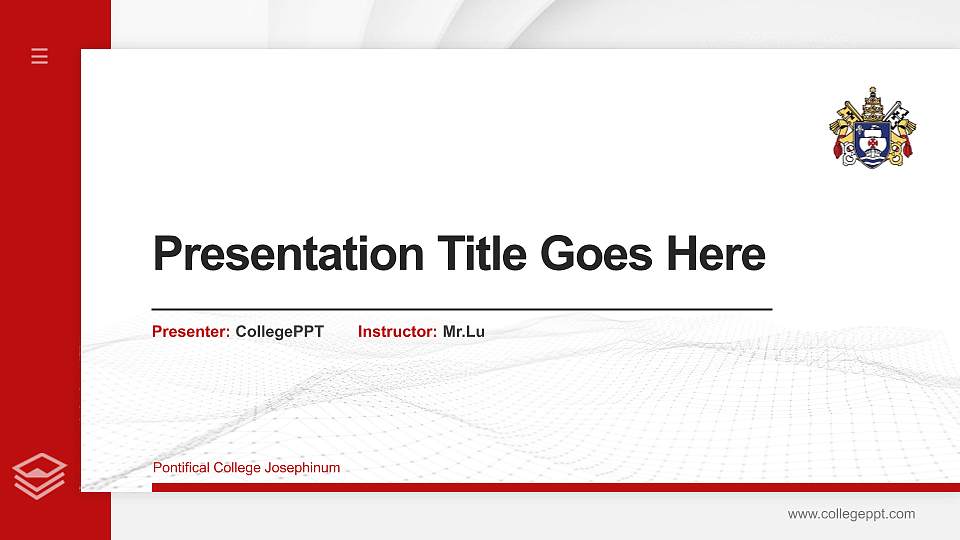 Presentation Title Goes Here

Presenter: CollegePPT Instructor: Mr.Lu

Pontifical College Josephinum

www.collegeppt.com